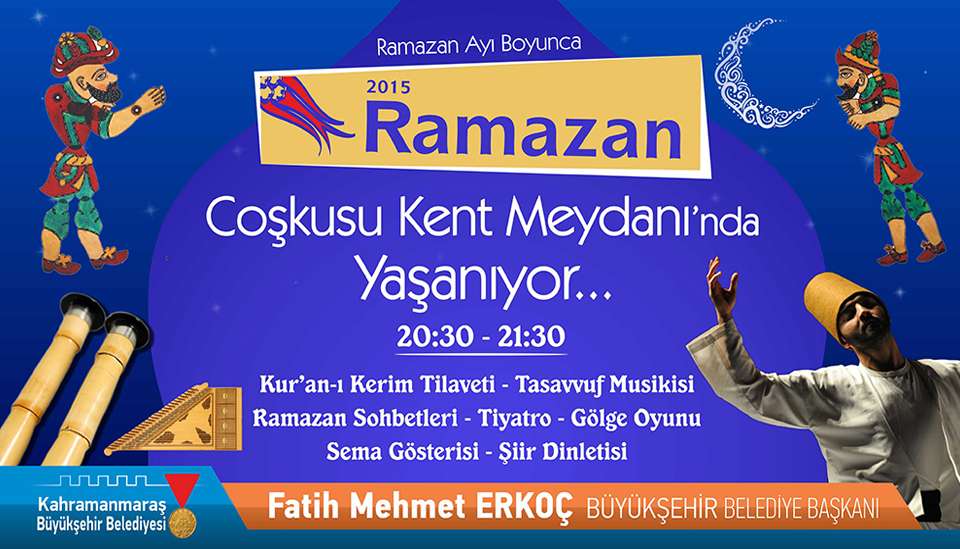 Ramazan Ayı Boyunca

2015
Ramazan

Coşkusu Kent Meydanı'nda Yaşanıyor...

20:30 - 21:30

Kur'an-ı Kerim Tilaveti - Tasavvuf Musikisi
Ramazan Sohbetleri - Tiyatro - Gölge Oyunu
Sema Gösterisi - Şiir Dinletisi

Kahramanmaraş Büyükşehir Belediyesi

Fatih Mehmet ERKOÇ BÜYÜKŞEHİR BELEDİYE BAŞKANI